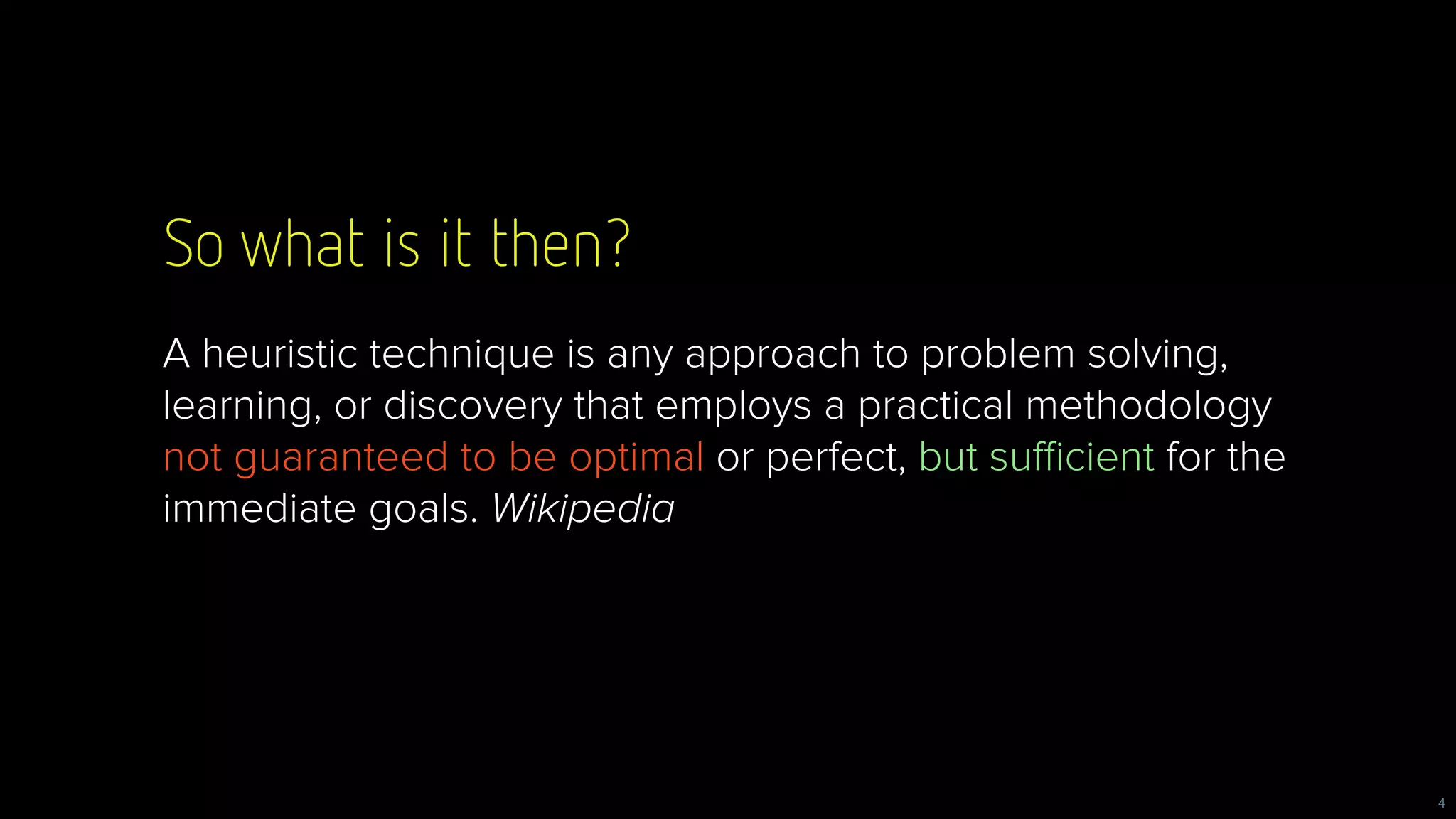 So what is it then?

A heuristic technique is any approach to problem solving, learning, or discovery that employs a practical methodology not guaranteed to be optimal or perfect, but sufficient for the immediate goals. Wikipedia

4